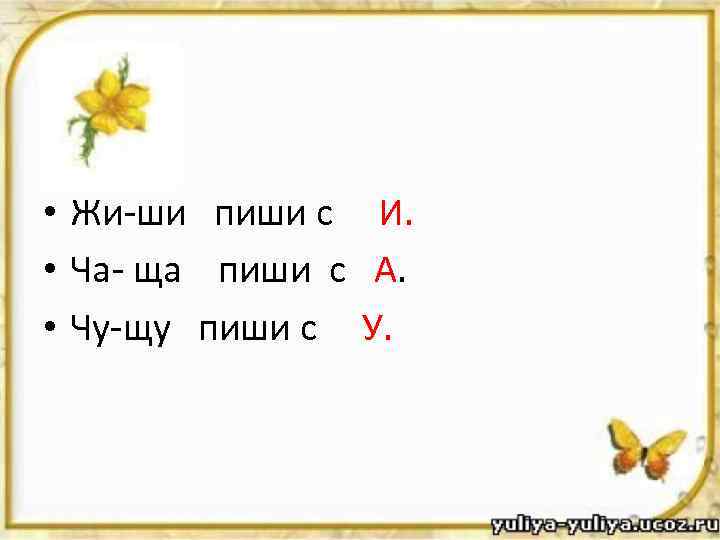 • Жи-ши пиши с И.
• Ча- ща пиши с А.
• Чу-щу пиши с У.

yuliya-yuliya.ucoz.ru